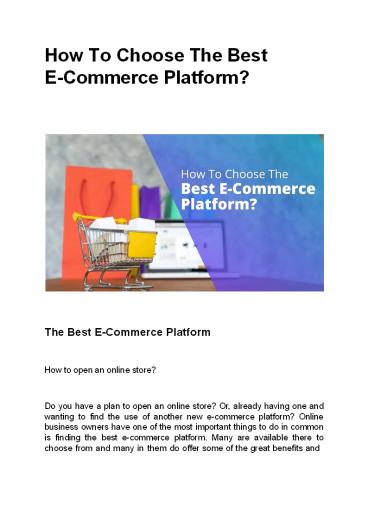 How To Choose The Best E-Commerce Platform?

How To Choose The
Best E-Commerce Platform?

The Best E-Commerce Platform

How to open an online store?

Do you have a plan to open an online store? Or, already having one and wanting to find the use of another new e-commerce platform? Online business owners have one of the most important things to do in common is finding the best e-commerce platform. Many are available there to choose from and many in them do offer some of the great benefits and